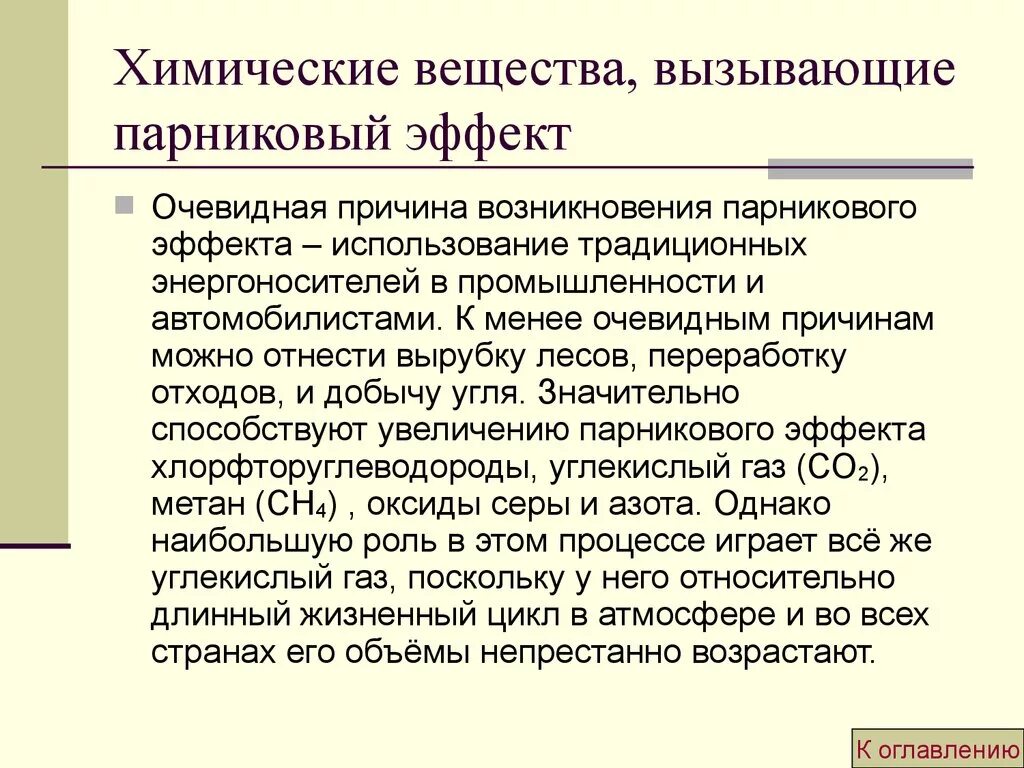 Химические вещества, вызывающие парниковый эффект

Очевидная причина возникновения парникового эффекта – использование традиционных энергоносителей в промышленности и автомобилистами. К менее очевидным причинам можно отнести вырубку лесов, переработку отходов, и добычу угля. Значительно способствуют увеличению парникового эффекта хлорфторуглеводороды, углекислый газ ($CO_2$), метан ($CH_4$) , оксиды серы и азота. Однако наибольшую роль в этом процессе играет всё же углекислый газ, поскольку у него относительно длинный жизненный цикл в атмосфере и во всех странах его объёмы непрестанно возрастают.

К оглавлению